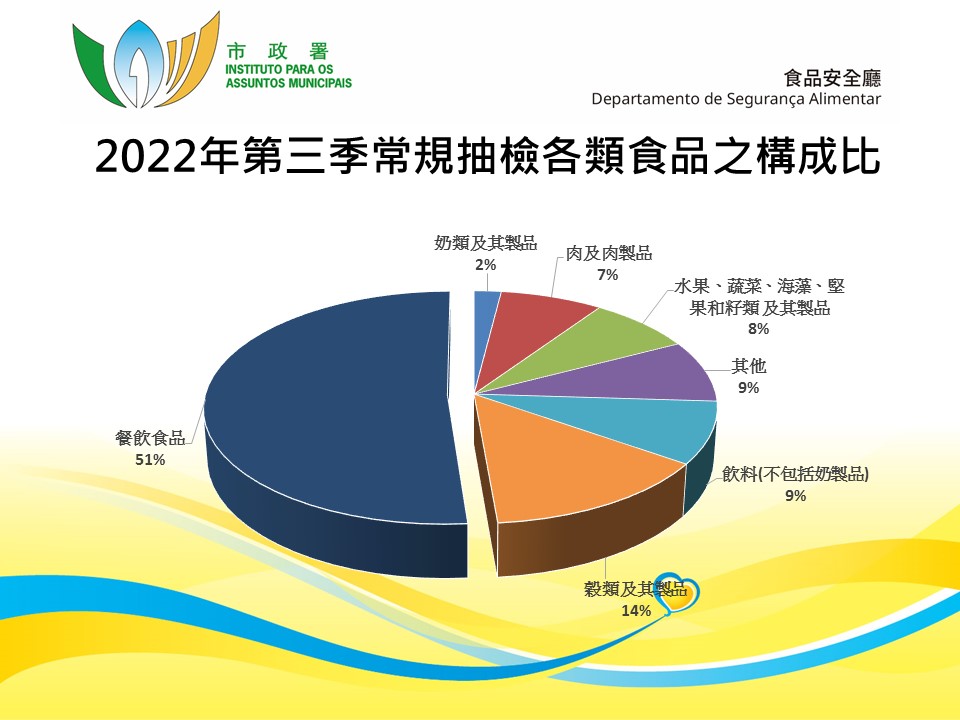 市政署
INSTITUTO PARA OS ASSUNTOS MUNICIPAIS

食品安全廳
Departamento de Segurança Alimentar

2022年第三季常規抽檢各類食品之構成比

奶類及其製品
2%

肉及肉製品
7%

水果、蔬菜、海藻、堅果和籽類及其製品
8%

其他
9%

飲料(不包括奶製品)
9%

穀類及其製品
14%

餐飲食品
51%